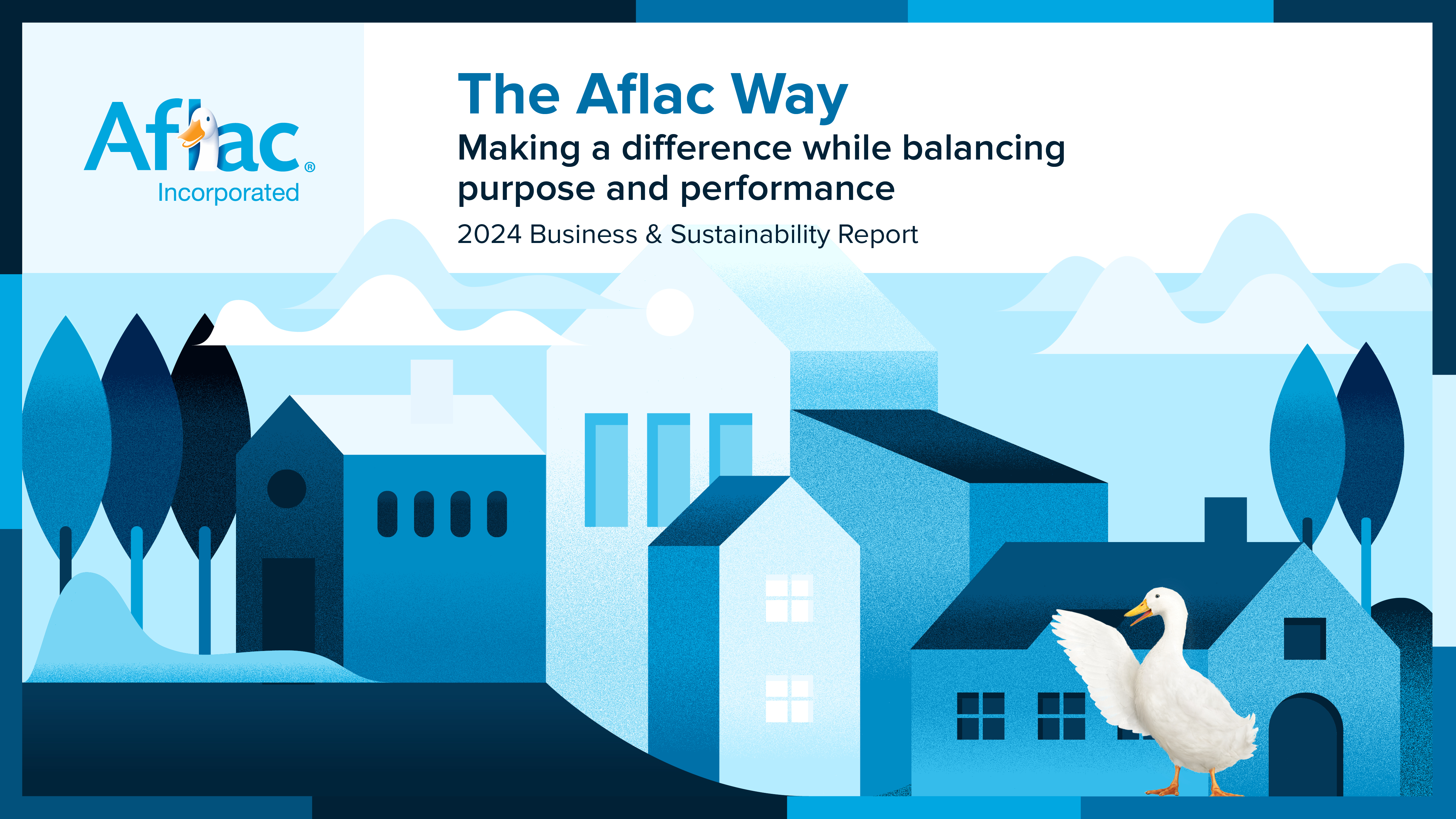 Aflac®
Incorporated

The Aflac Way

Making a difference while balancing purpose and performance

2024 Business & Sustainability Report